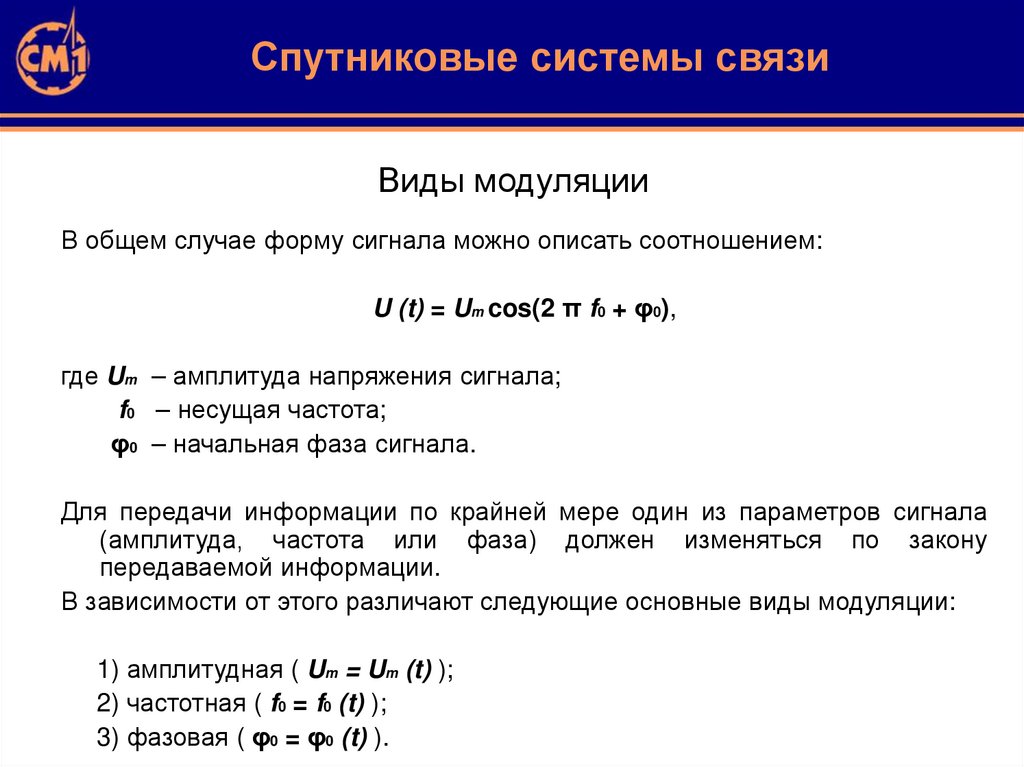 СМ1

Спутниковые системы связи

Виды модуляции

В общем случае форму сигнала можно описать соотношением:

$U(t) = U_m \cos(2\pi f_0 + \varphi_0)$,

где $U_m$ – амплитуда напряжения сигнала;
$f_0$ – несущая частота;
$\varphi_0$ – начальная фаза сигнала.

Для передачи информации по крайней мере один из параметров сигнала (амплитуда, частота или фаза) должен изменяться по закону передаваемой информации.

В зависимости от этого различают следующие основные виды модуляции:

1) амплитудная ( $U_m = U_m(t)$ );
2) частотная ( $f_0 = f_0(t)$ );
3) фазовая ( $\varphi_0 = \varphi_0(t)$ ).